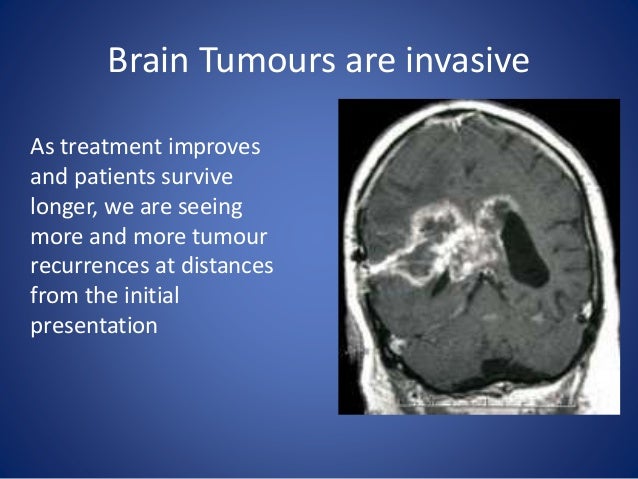 Brain Tumours are invasive

As treatment improves and patients survive longer, we are seeing more and more tumour recurrences at distances from the initial presentation